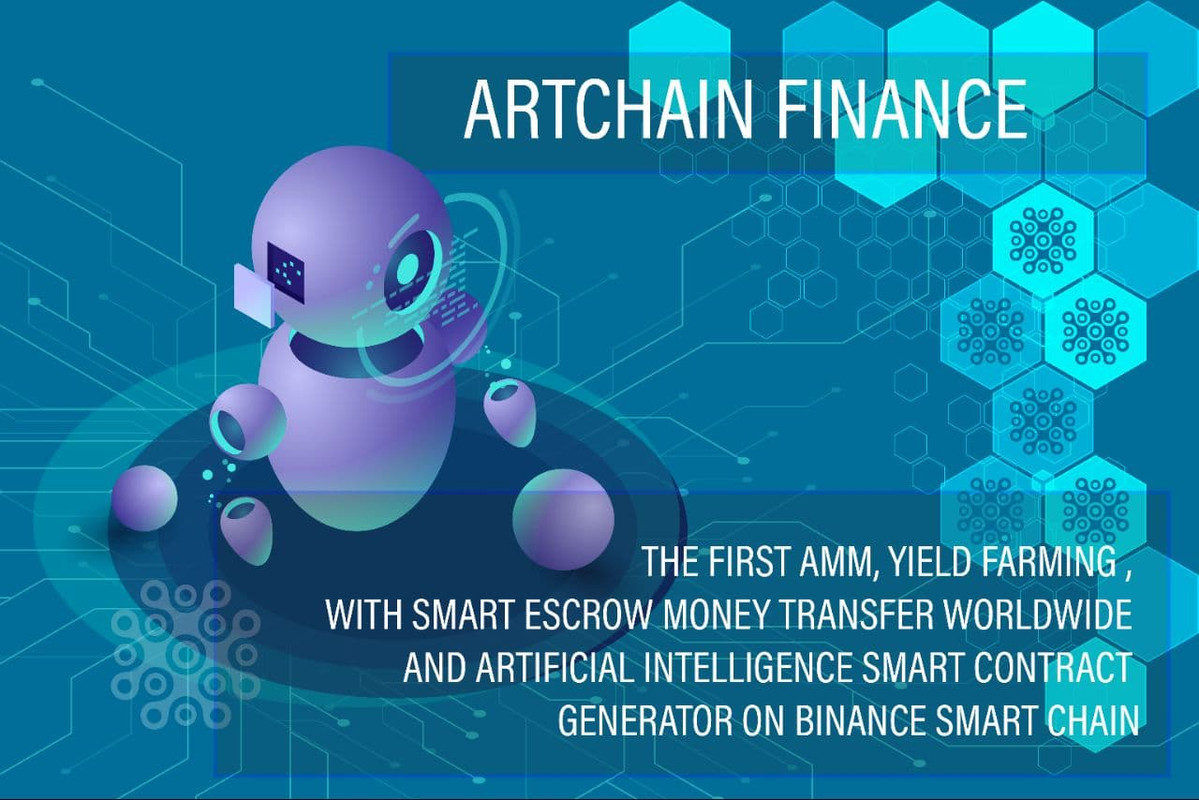 ARTCHAIN FINANCE

THE FIRST AMM, YIELD FARMING , WITH SMART ESCROW MONEY TRANSFER WORLDWIDE AND ARTIFICIAL INTELLIGENCE SMART CONTRACT GENERATOR ON BINANCE SMART CHAIN